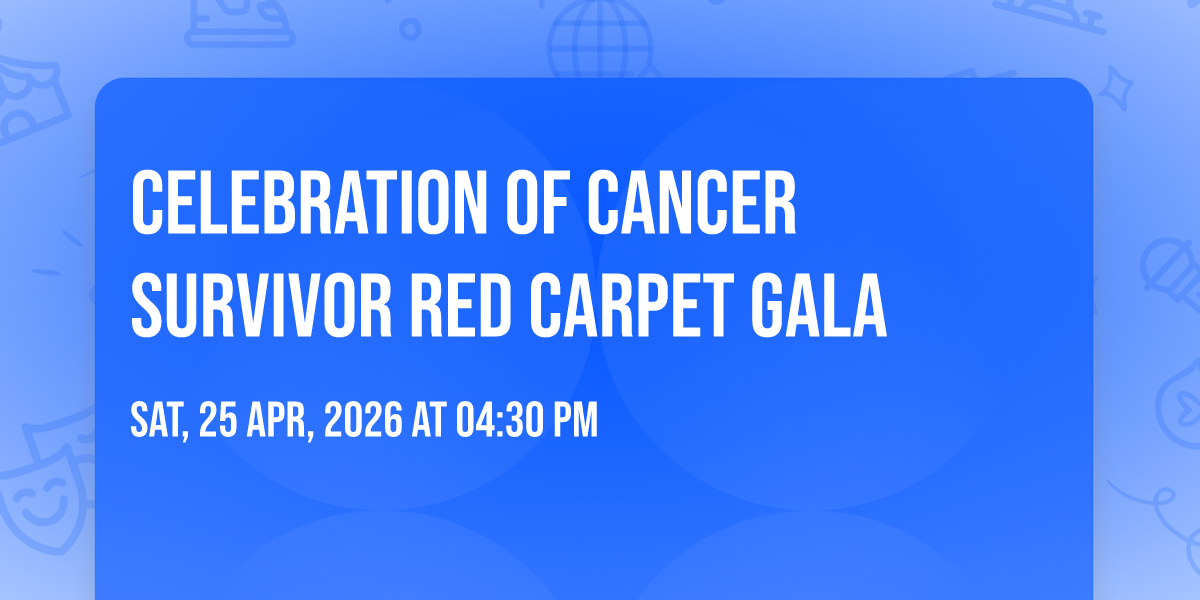 CELEBRATION OF CANCER SURVIVOR RED CARPET GALA

SAT, 25 APR, 2026 AT 04:30 PM